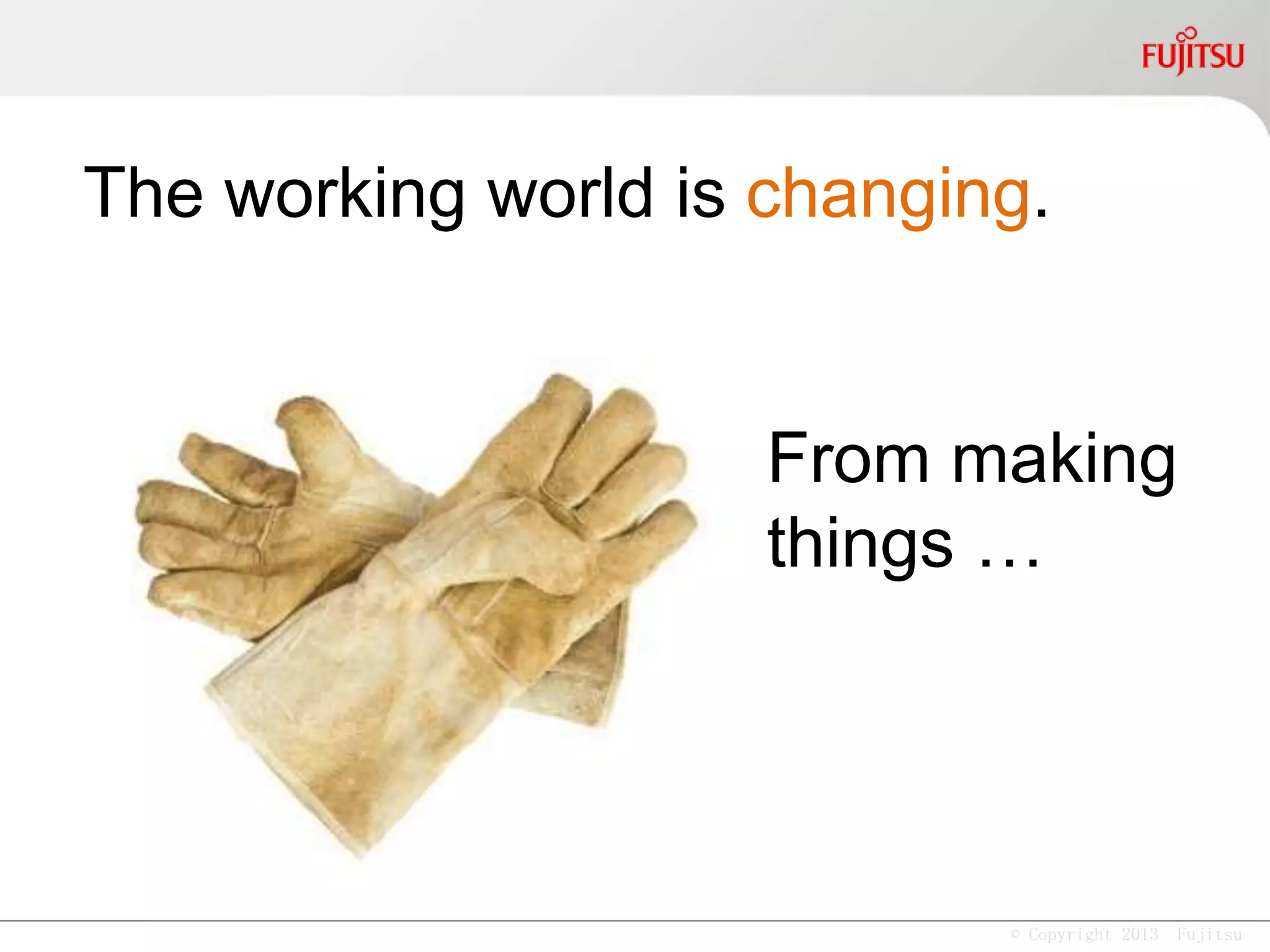 FUJITSU

The working world is changing.

From making things …

© Copyright 2013 Fujitsu